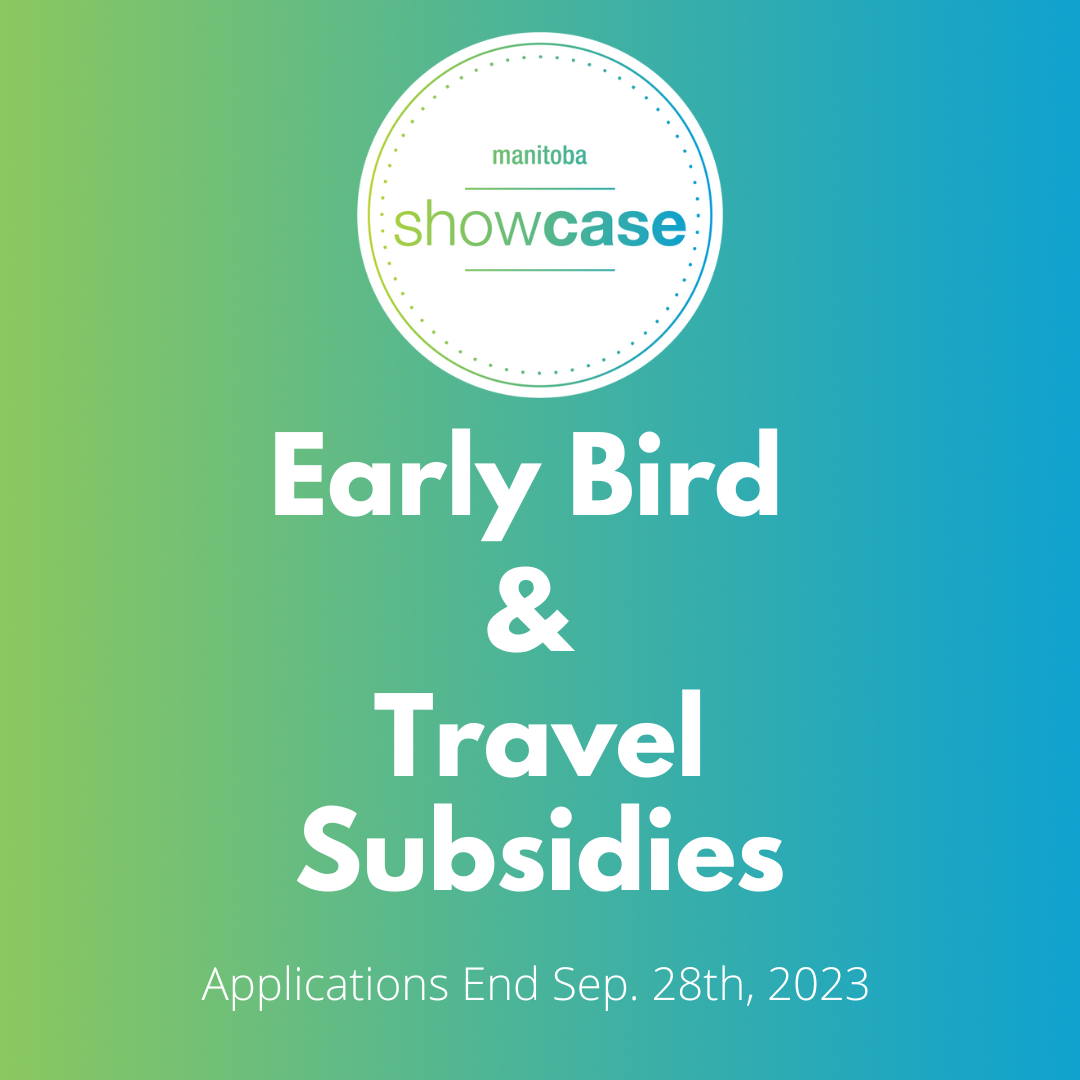 manitoba
showcase

Early Bird
&
Travel
Subsidies

Applications End Sep. 28th, 2023